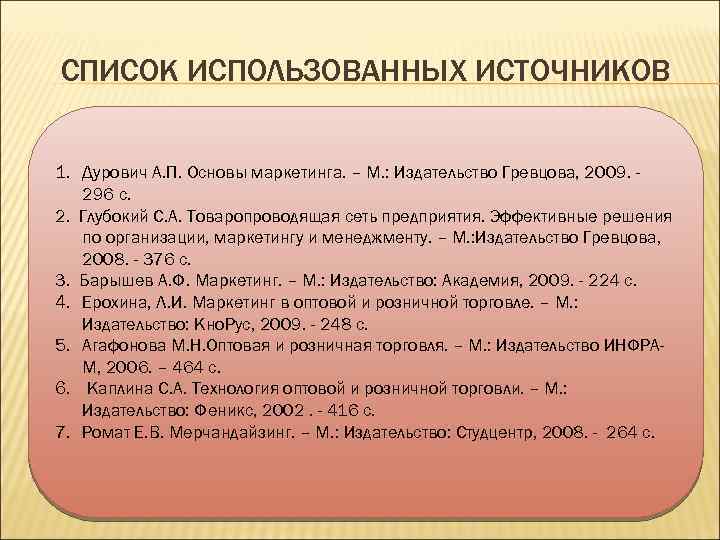 СПИСОК ИСПОЛЬЗОВАННЫХ ИСТОЧНИКОВ

1. Дурович А.П. Основы маркетинга. – М.: Издательство Гревцова, 2009. - 296 с.
2. Глубокий С.А. Товаропроводящая сеть предприятия. Эффективные решения по организации, маркетингу и менеджменту. – М.:Издательство Гревцова, 2008. - 376 с.
3. Барышев А.Ф. Маркетинг. – М.: Издательство: Академия, 2009. - 224 с.
4. Ерохина, Л.И. Маркетинг в оптовой и розничной торговле. – М.: Издательство: КноРус, 2009. - 248 с.
5. Агафонова М.Н.Оптовая и розничная торговля. – М.: Издательство ИНФРА-М, 2006. – 464 с.
6. Каплина С.А. Технология оптовой и розничной торговли. – М.: Издательство: Феникс, 2002 . - 416 с.
7. Ромат Е.В. Мерчандайзинг. – М.: Издательство: Студцентр, 2008. - 264 с.